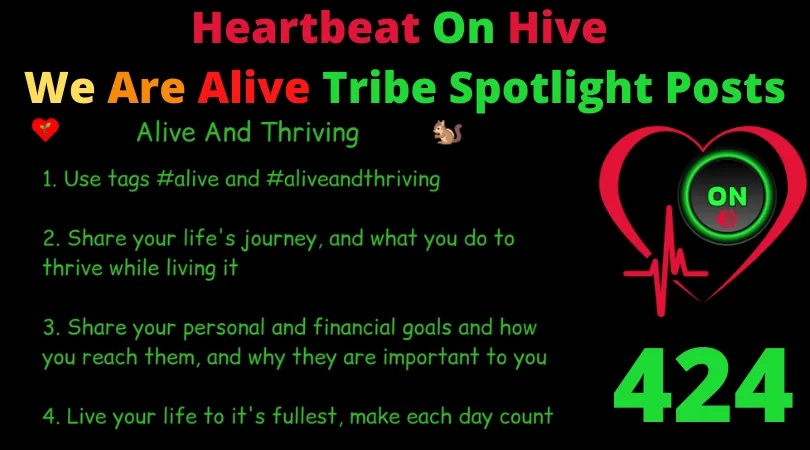 Heartbeat On Hive

We Are Alive Tribe Spotlight Posts

Alive And Thriving

1. Use tags #alive and #aliveandthriving

2. Share your life's journey, and what you do to thrive while living it

3. Share your personal and financial goals and how you reach them, and why they are important to you

4. Live your life to it's fullest, make each day count

ON

424